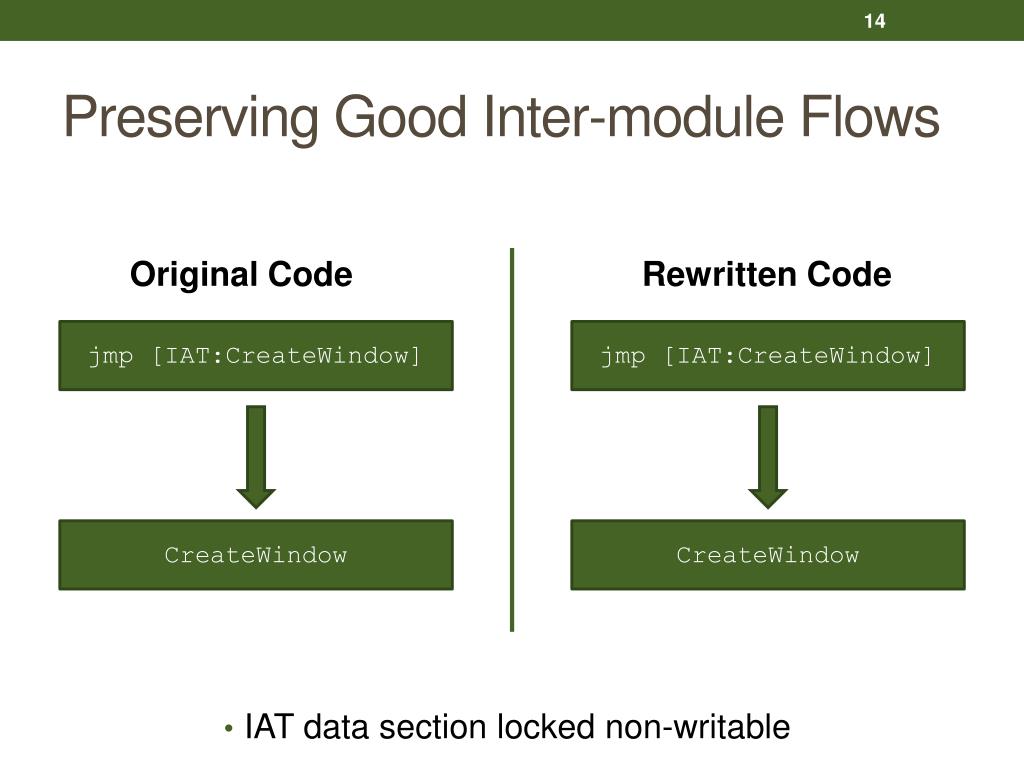 14

Preserving Good Inter-module Flows

Original Code

jmp [IAT:CreateWindow]

CreateWindow

Rewritten Code

jmp [IAT:CreateWindow]

CreateWindow

• IAT data section locked non-writable